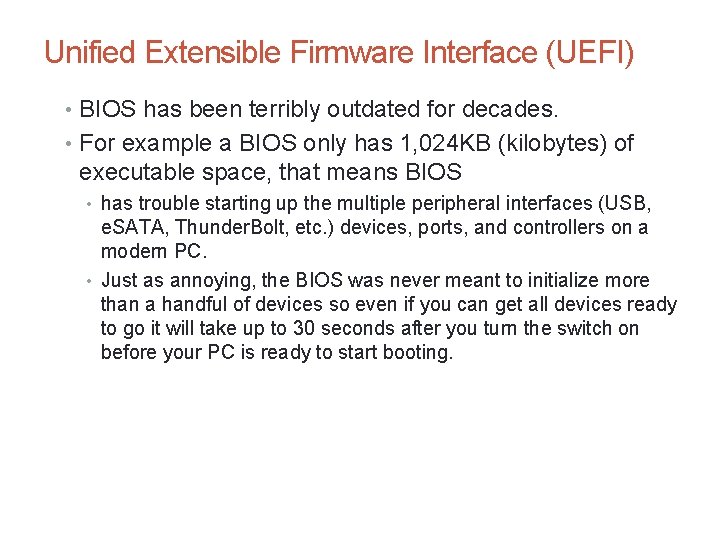 Unified Extensible Firmware Interface (UEFI)

• BIOS has been terribly outdated for decades.

• For example a BIOS only has 1,024KB (kilobytes) of executable space, that means BIOS

• has trouble starting up the multiple peripheral interfaces (USB, eSATA, ThunderBolt, etc.) devices, ports, and controllers on a modern PC.

• Just as annoying, the BIOS was never meant to initialize more than a handful of devices so even if you can get all devices ready to go it will take up to 30 seconds after you turn the switch on before your PC is ready to start booting.